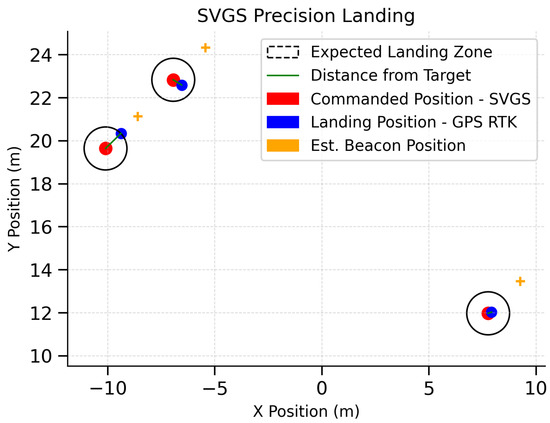 SVGS Precision Landing

Expected Landing Zone
Distance from Target
Commanded Position - SVGS
Landing Position - GPS RTK
Est. Beacon Position

Y Position (m)
24
22
20
18
16
14
12
10

−10
−5
0
5
10
X Position (m)